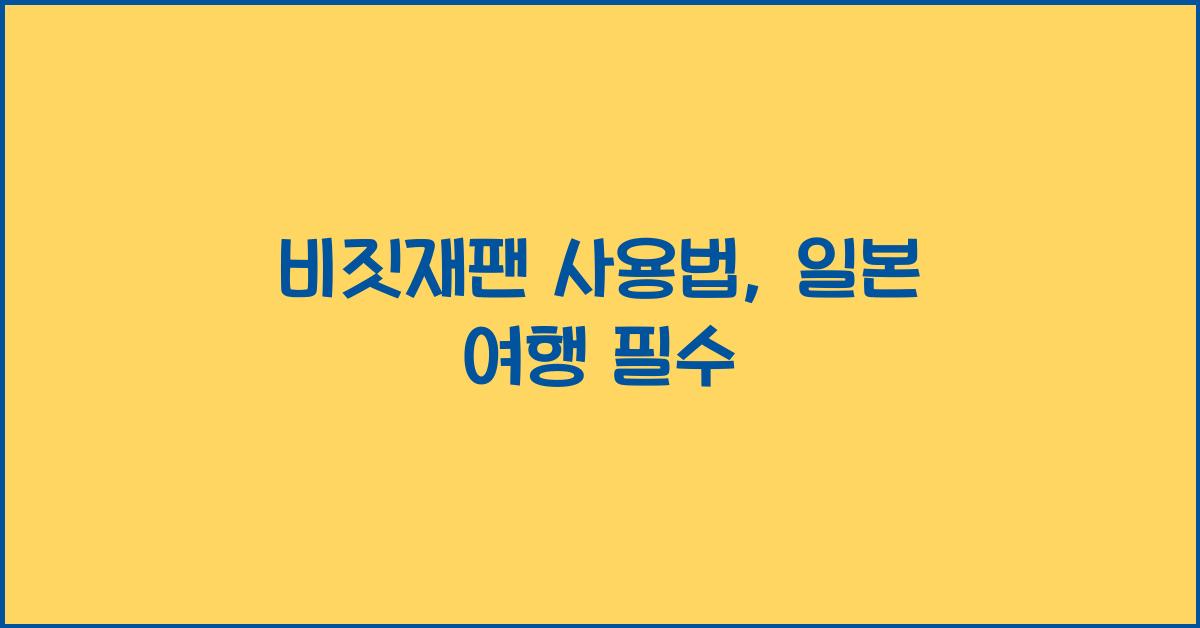 비짓재팬 사용법, 일본 여행 필수